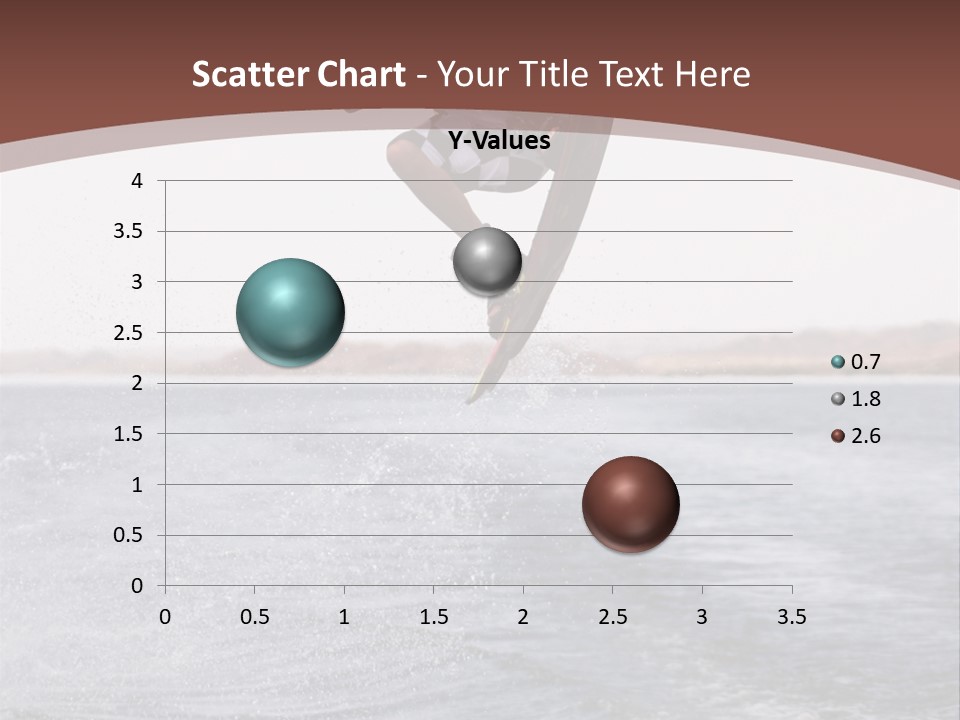 Scatter Chart - Your Title Text Here

Y-Values

4
3.5
3
2.5
2
1.5
1
0.5
0

0 0.5 1 1.5 2 2.5 3 3.5

0.7
1.8
2.6